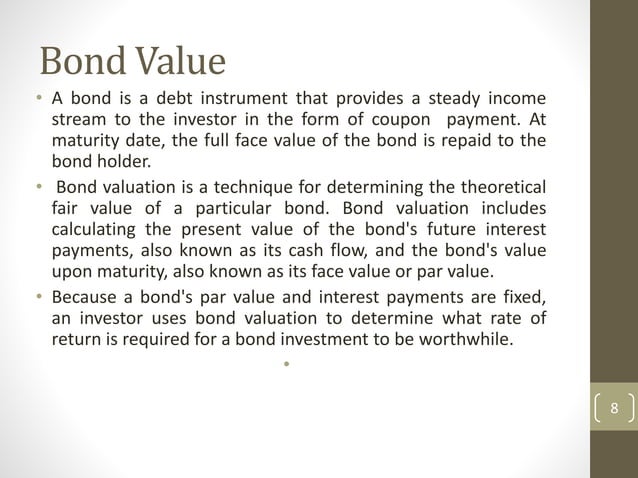 Bond Value

• A bond is a debt instrument that provides a steady income stream to the investor in the form of coupon payment. At maturity date, the full face value of the bond is repaid to the bond holder.

• Bond valuation is a technique for determining the theoretical fair value of a particular bond. Bond valuation includes calculating the present value of the bond's future interest payments, also known as its cash flow, and the bond's value upon maturity, also known as its face value or par value.

• Because a bond's par value and interest payments are fixed, an investor uses bond valuation to determine what rate of return is required for a bond investment to be worthwhile.

•

8